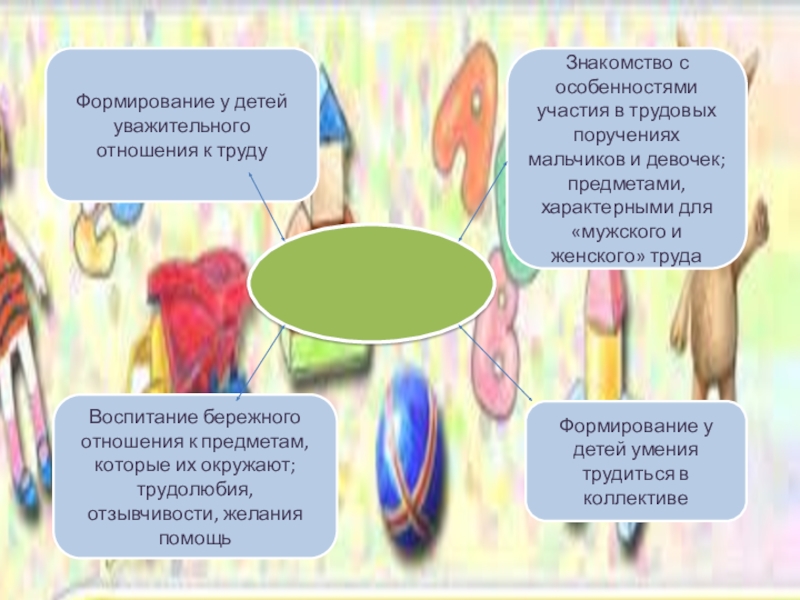 Формирование у детей уважительного отношения к труду

Знакомство с особенностями участия в трудовых поручениях мальчиков и девочек; предметами, характерными для «мужского и женского» труда

Воспитание бережного отношения к предметам, которые их окружают; трудолюбия, отзывчивости, желания помощь

Формирование у детей умения трудиться в коллективе